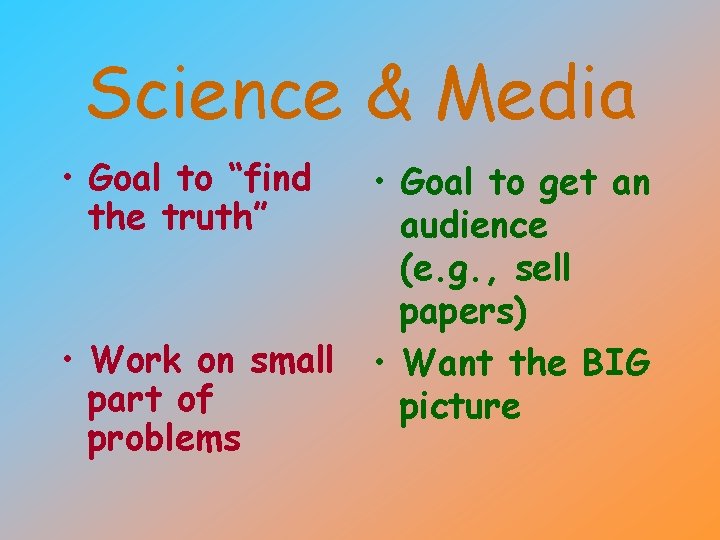 Science & Media

• Goal to “find the truth”

• Work on small part of problems

• Goal to get an audience (e.g., sell papers)

• Want the BIG picture